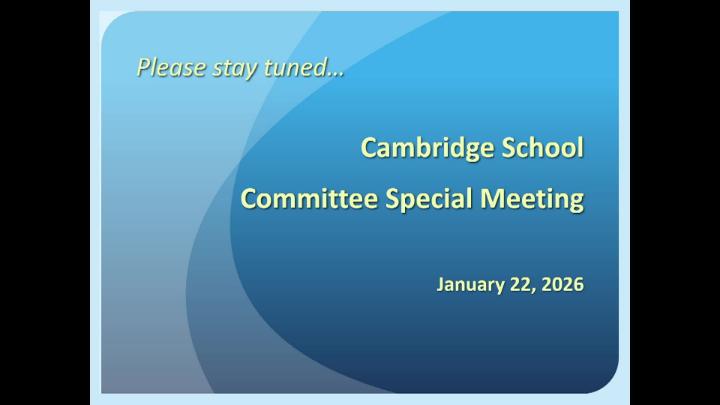 Please stay tuned…

Cambridge School

Committee Special Meeting

January 22, 2026